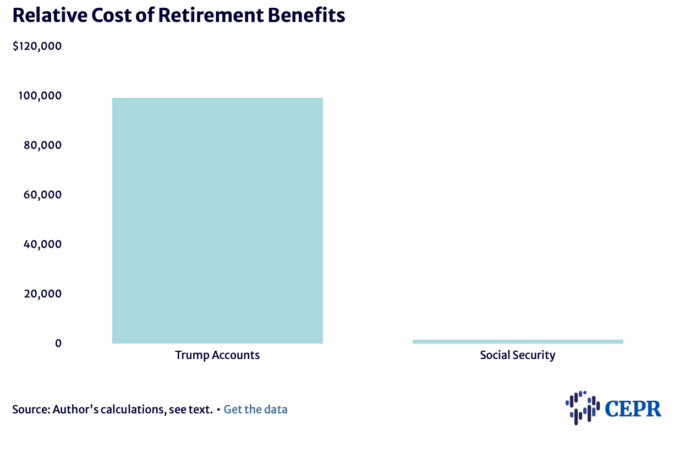 Relative Cost of Retirement Benefits

$120,000

100,000

80,000

60,000

40,000

20,000

0

Trump Accounts

Social Security

Source: Author's calculations, see text. • Get the data

CEPR